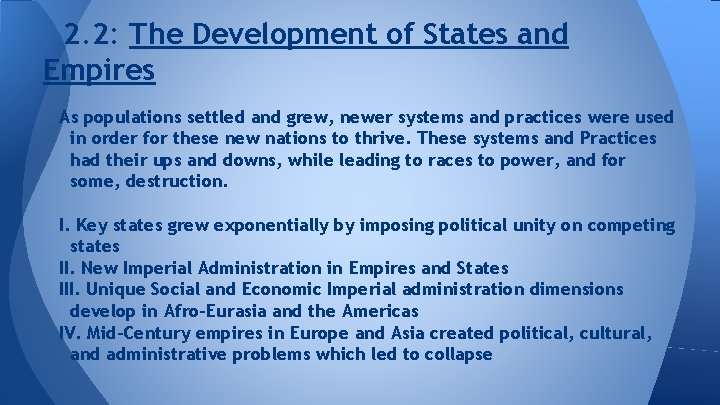 2.2: The Development of States and Empires

As populations settled and grew, newer systems and practices were used in order for these new nations to thrive. These systems and Practices had their ups and downs, while leading to races to power, and for some, destruction.

I. Key states grew exponentially by imposing political unity on competing states
II. New Imperial Administration in Empires and States
III. Unique Social and Economic Imperial administration dimensions develop in Afro-Eurasia and the Americas
IV. Mid-Century empires in Europe and Asia created political, cultural, and administrative problems which led to collapse